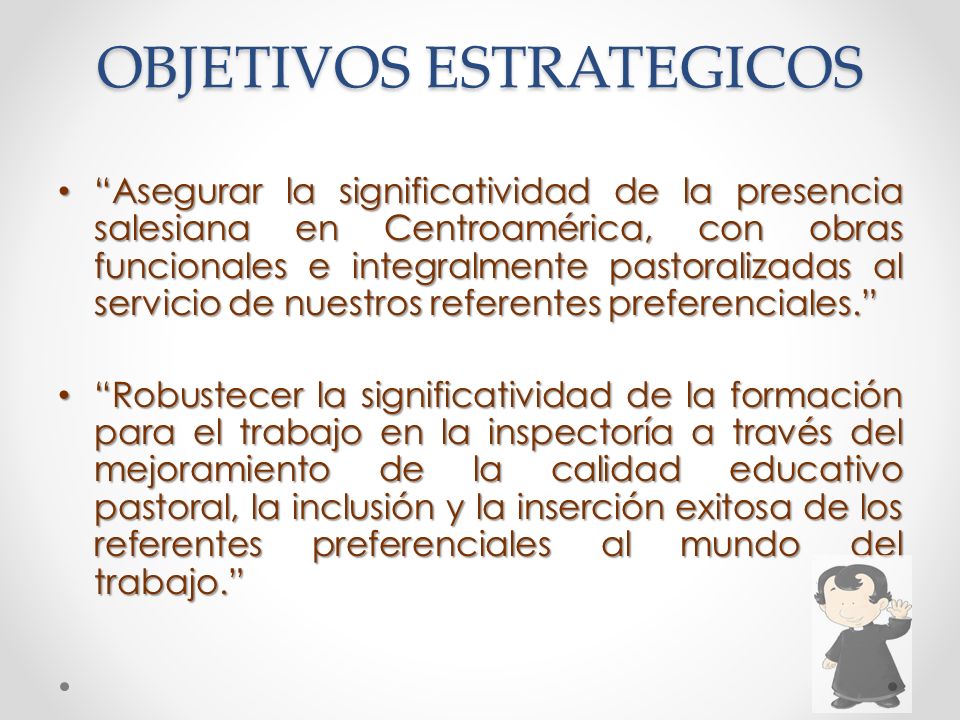 OBJETIVOS ESTRATEGICOS

• “Asegurar la significatividad de la presencia salesiana en Centroamérica, con obras funcionales e integralmente pastoralizadas al servicio de nuestros referentes preferenciales.”

• “Robustecer la significatividad de la formación para el trabajo en la inspectoría a través del mejoramiento de la calidad educativo pastoral, la inclusión y la inserción exitosa de los referentes preferenciales al mundo del trabajo.”